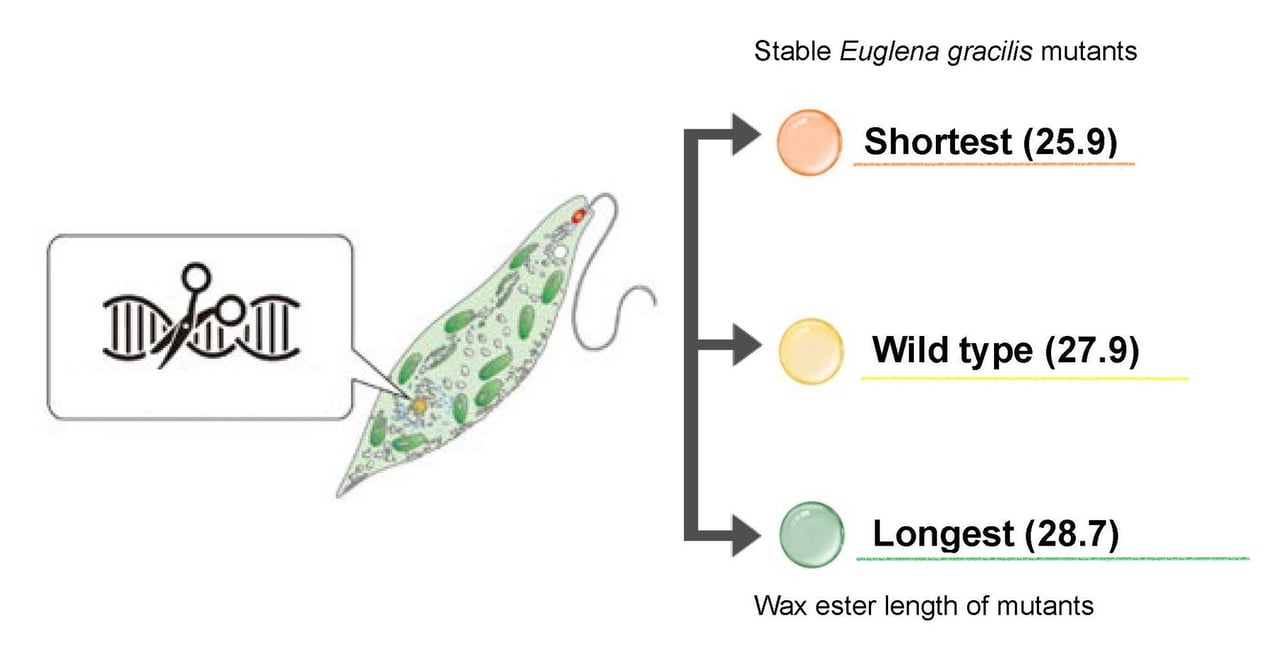 Stable Euglena gracilis mutants

Shortest (25.9)

Wild type (27.9)

Longest (28.7)

Wax ester length of mutants